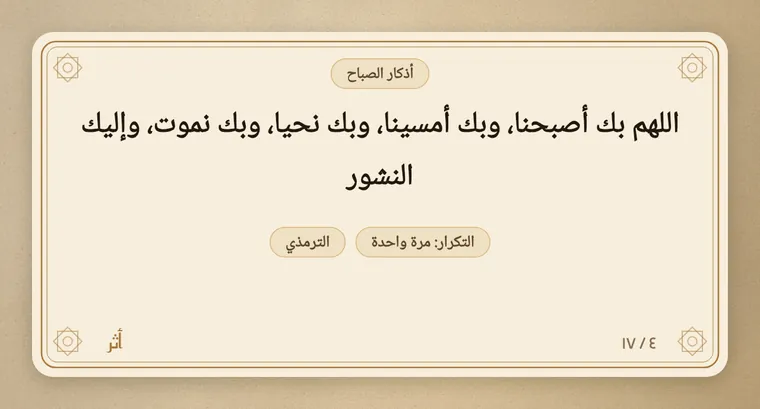 أذكار الصباح

اللهم بك أصبحنا، وبك أمسينا، وبك نحيا، وبك نموت، وإليك النشور

التكرار: مرة واحدة

الترمذي

أثر

٤ / ١٧